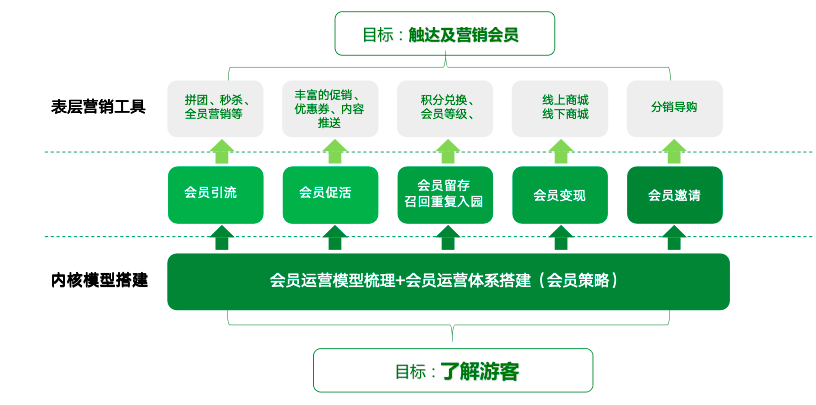 目标：触达及营销会员

表层营销工具

拼团、秒杀、全员营销等

丰富的促销、优惠券、内容推送

积分兑换、会员等级、

线上商城
线下商城

分销导购

会员引流

会员促活

会员留存
召回重复入园

会员变现

会员邀请

内核模型搭建

会员运营模型梳理+会员运营体系搭建（会员策略）

目标：了解游客